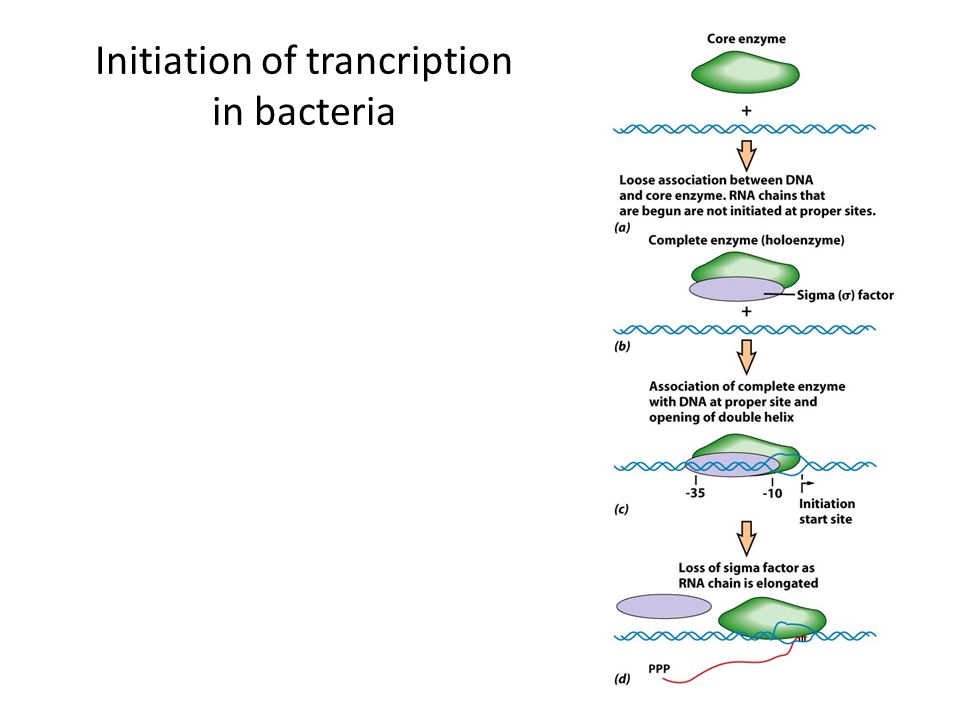 Initiation of trancription in bacteria

Core enzyme

+

Loose association between DNA and core enzyme. RNA chains that are begun are not initiated at proper sites.

(a)

Complete enzyme (holoenzyme)

Sigma ($\sigma$) factor

+

(b)

Association of complete enzyme with DNA at proper site and opening of double helix

-35

-10

Initiation start site

(c)

Loss of sigma factor as RNA chain is elongated

PPP

(d)